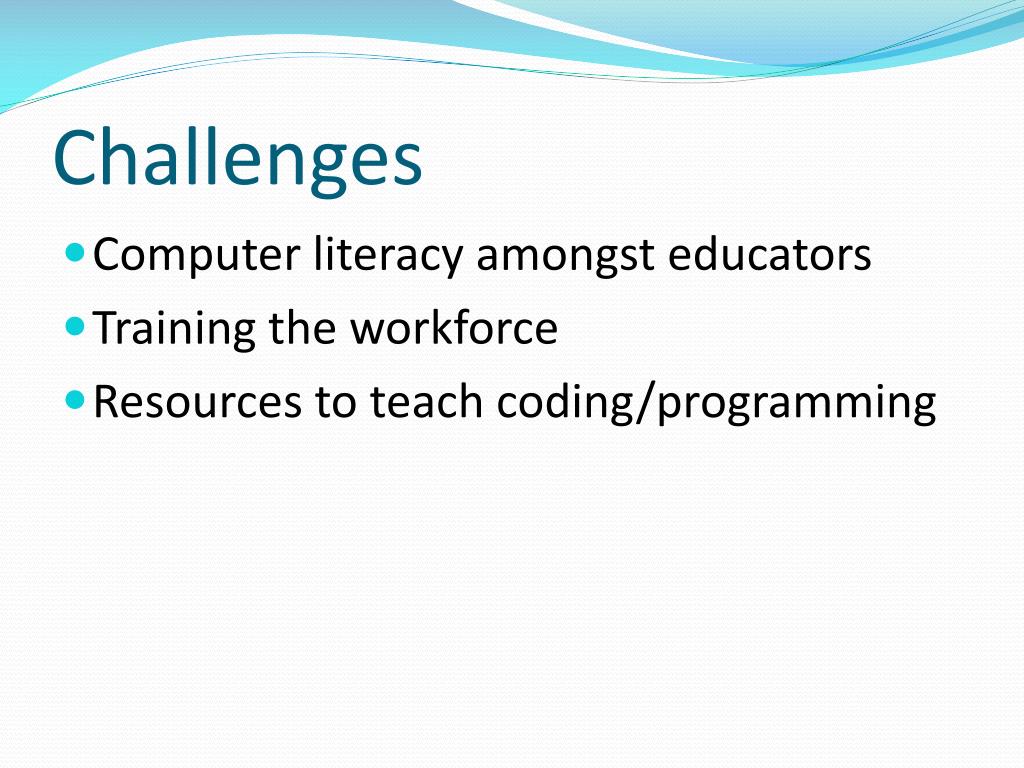 Challenges

- Computer literacy amongst educators
- Training the workforce
- Resources to teach coding/programming